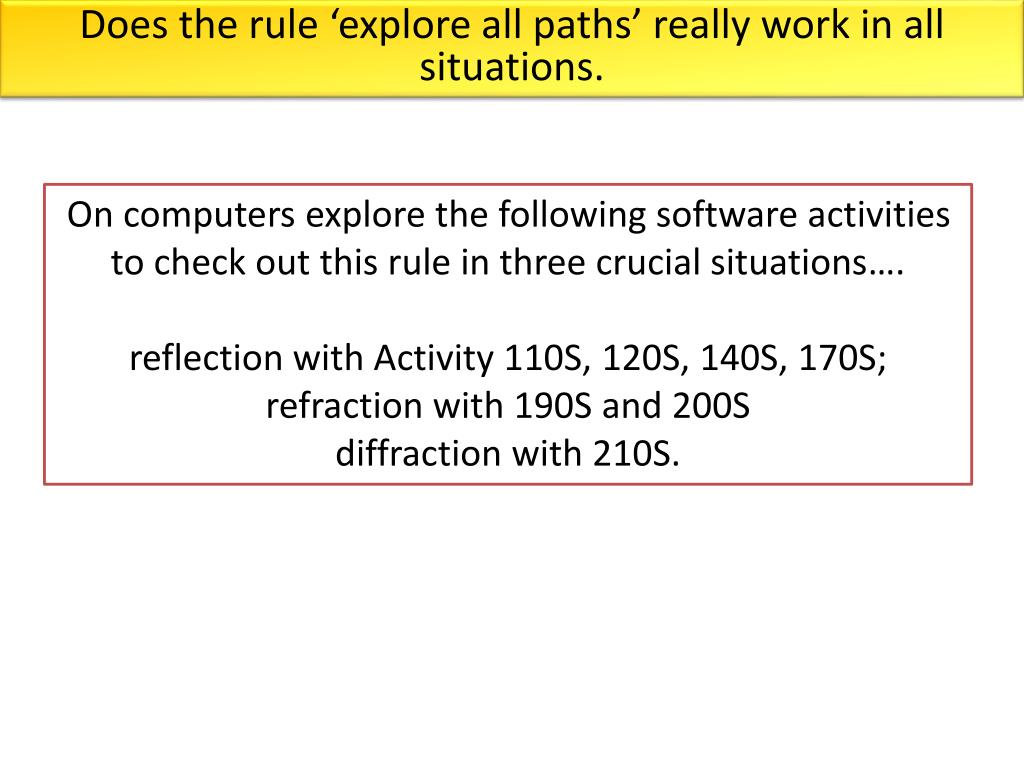 Does the rule ‘explore all paths’ really work in all situations.

On computers explore the following software activities to check out this rule in three crucial situations….

reflection with Activity 110S, 120S, 140S, 170S;
refraction with 190S and 200S
diffraction with 210S.